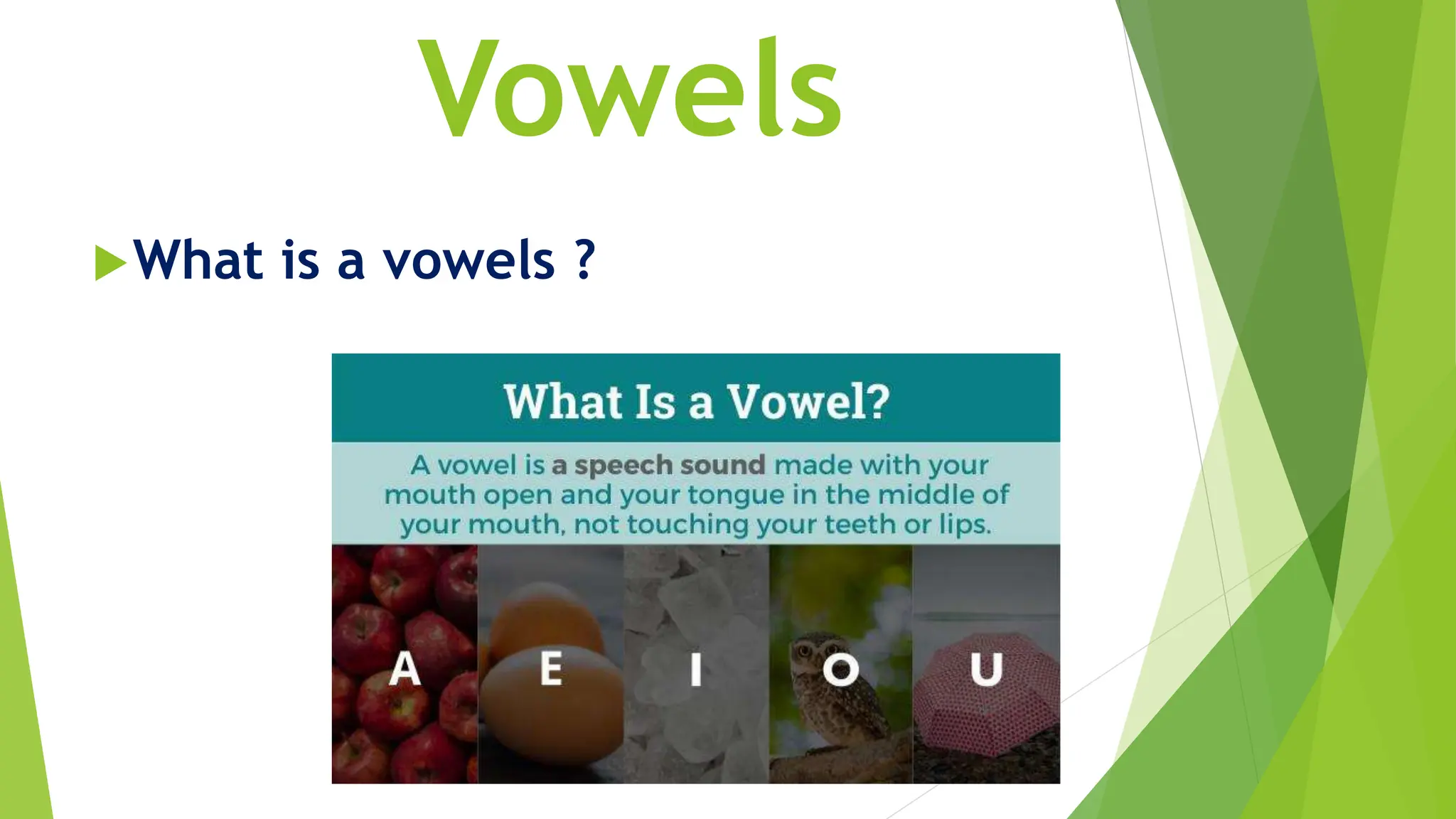 Vowels

What is a vowels ?

What Is a Vowel?

A vowel is a speech sound made with your mouth open and your tongue in the middle of your mouth, not touching your teeth or lips.

A E I O U